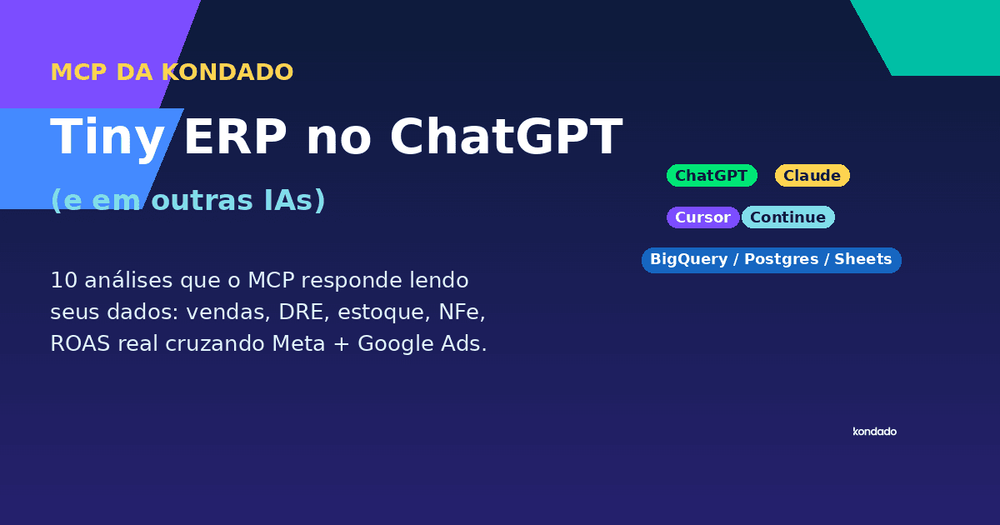 MCP DA KONDADO

Tiny ERP no ChatGPT

(e em outras IAs)

10 análises que o MCP responde lendo seus dados: vendas, DRE, estoque, NFe, ROAS real cruzando Meta + Google Ads.

ChatGPT
Claude
Cursor
Continue
BigQuery / Postgres / Sheets

kondado